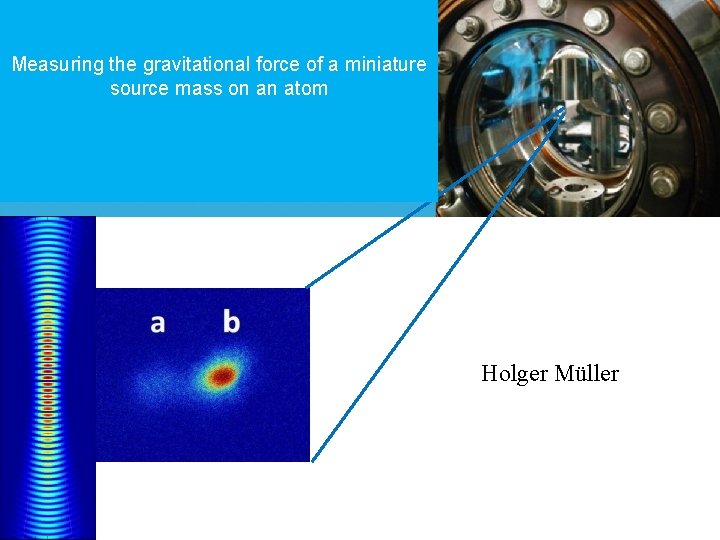 Measuring the gravitational force of a miniature source mass on an atom

a

b

Holger Müller